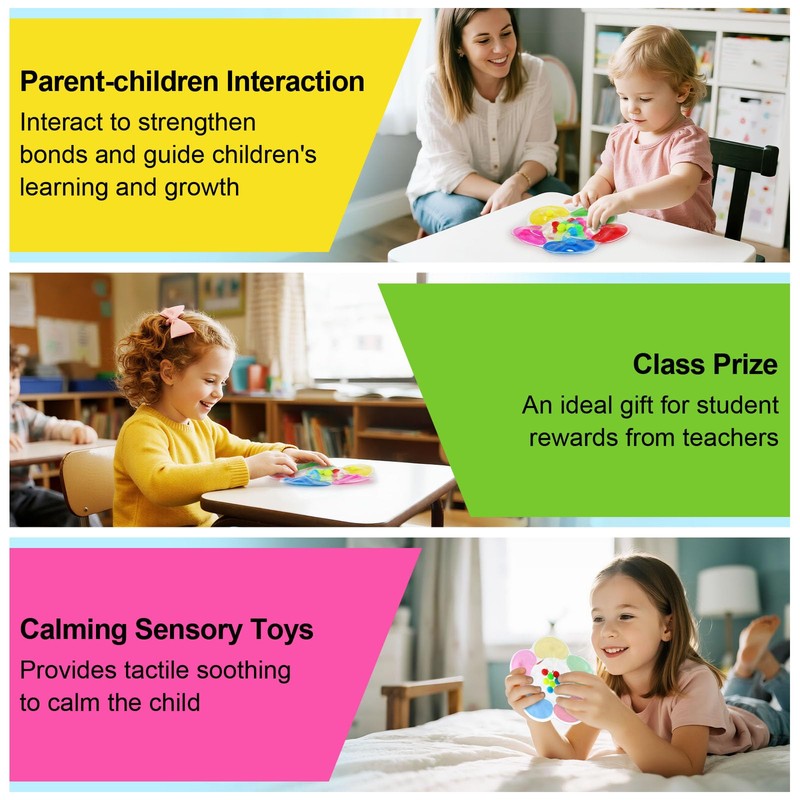 Parent-children Interaction
Interact to strengthen bonds and guide children's learning and growth

Class Prize
An ideal gift for student rewards from teachers

Calming Sensory Toys
Provides tactile soothing to calm the child